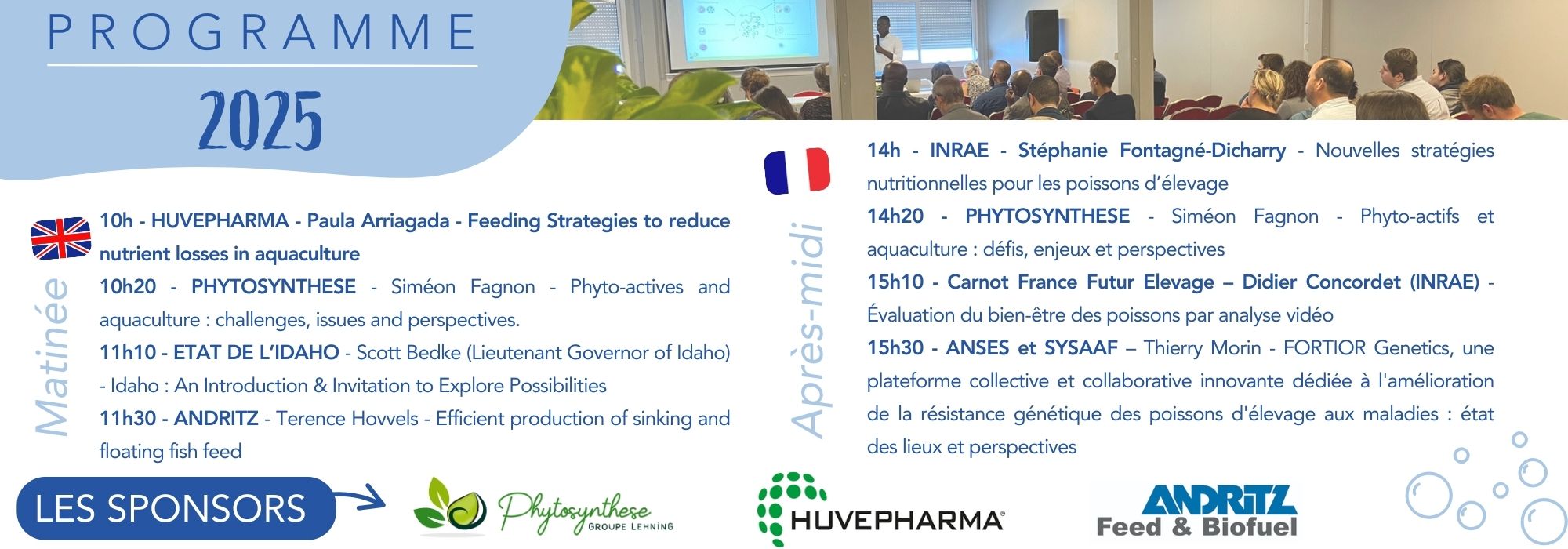 PROGRAMME

2025

Matinée

10h - HUVEPHARMA - Paula Arriagada - Feeding Strategies to reduce nutrient losses in aquaculture

10h20 - PHYTOSYNTHESE - Siméon Fagnon - Phyto-actives and aquaculture : challenges, issues and perspectives.

11h10 - ETAT DE L'IDAHO - Scott Bedke (Lieutenant Governor of Idaho) - Idaho : An Introduction & Invitation to Explore Possibilities

11h30 - ANDRITZ - Terence Hovvels - Efficient production of sinking and floating fish feed

Après-midi

14h - INRAE - Stéphanie Fontagné-Dicharry - Nouvelles stratégies nutritionnelles pour les poissons d'élevage

14h20 - PHYTOSYNTHESE - Siméon Fagnon - Phyto-actifs et aquaculture : défis, enjeux et perspectives

15h10 - Carnot France Futur Elevage – Didier Concordet (INRAE) - Évaluation du bien-être des poissons par analyse vidéo

15h30 - ANSES et SYSAAF – Thierry Morin - FORTIOR Genetics, une plateforme collective et collaborative innovante dédiée à l'amélioration de la résistance génétique des poissons d'élevage aux maladies : état des lieux et perspectives

LES SPONSORS

Phytosynthese GROUPE LEHNING

HUVEPHARMA

ANDRITZ Feed & Biofuel